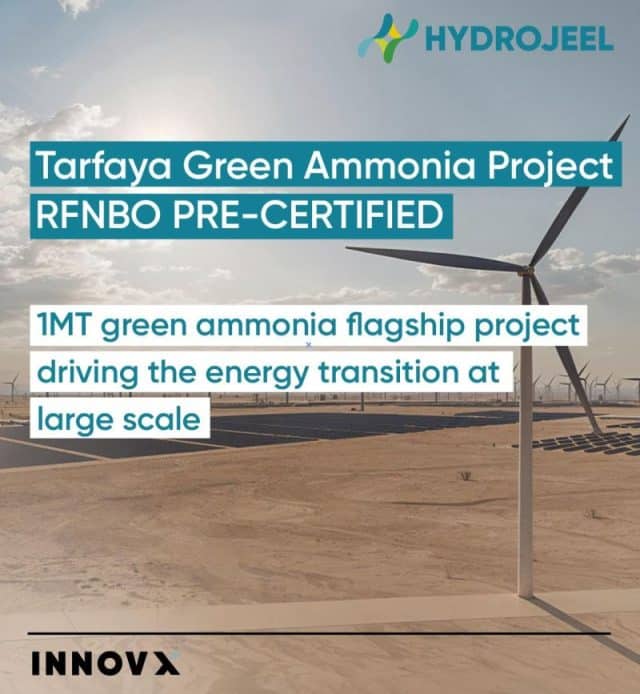 HYDROJEEL

Tarfaya Green Ammonia Project
RFNBO PRE-CERTIFIED

1MT green ammonia flagship project driving the energy transition at large scale

INNOVX